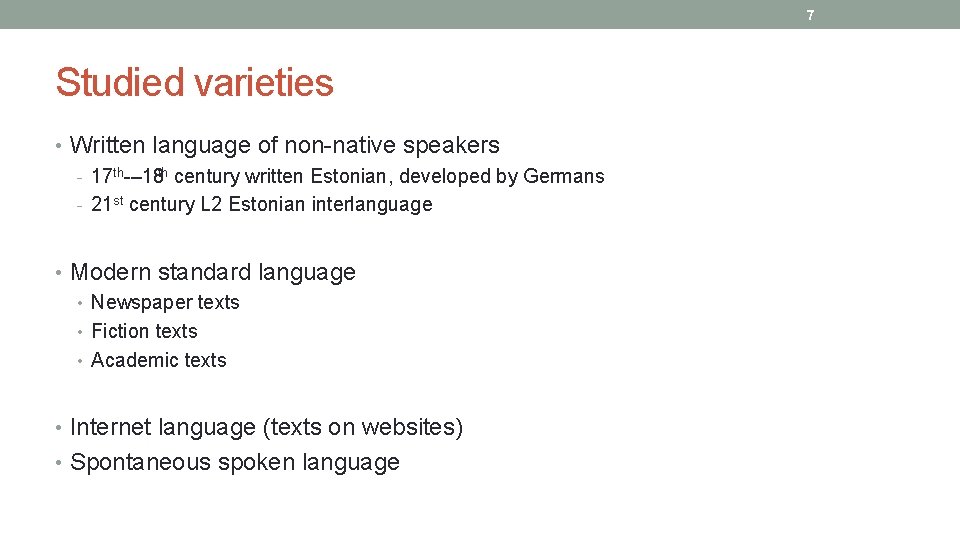 7

Studied varieties

• Written language of non-native speakers
- 17th–18th century written Estonian, developed by Germans
- 21st century L2 Estonian interlanguage

• Modern standard language
• Newspaper texts
• Fiction texts
• Academic texts

• Internet language (texts on websites)
• Spontaneous spoken language